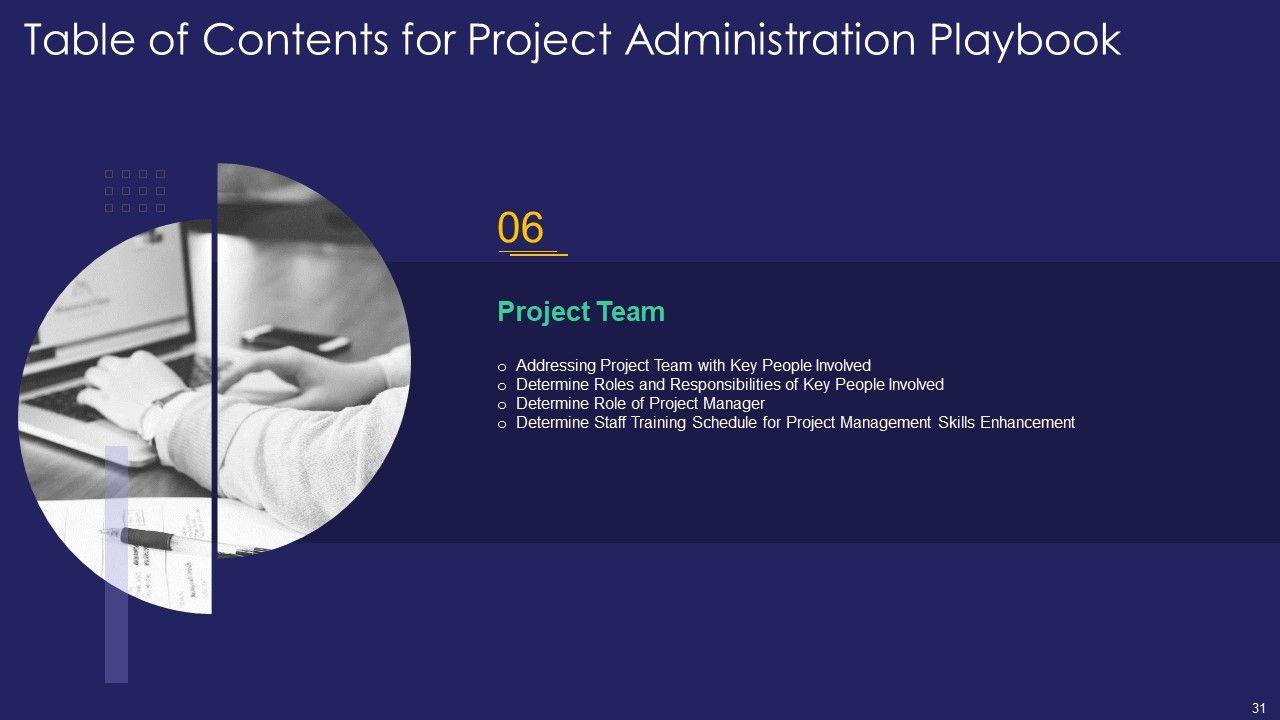 Table of Contents for Project Administration Playbook

06

Project Team

o Addressing Project Team with Key People Involved
o Determine Roles and Responsibilities of Key People Involved
o Determine Role of Project Manager
o Determine Staff Training Schedule for Project Management Skills Enhancement

31